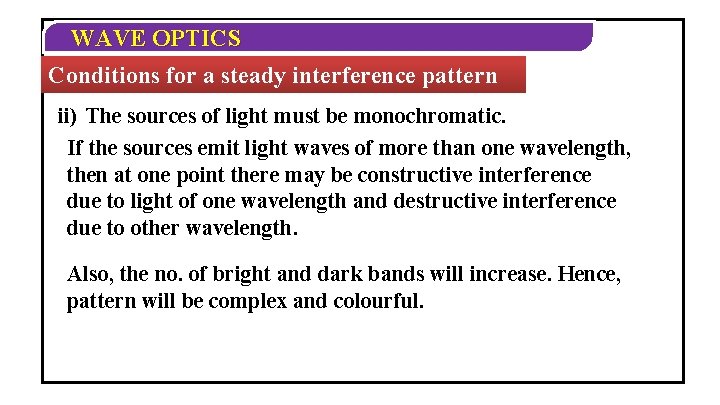 WAVE OPTICS

Conditions for a steady interference pattern

ii) The sources of light must be monochromatic.

If the sources emit light waves of more than one wavelength, then at one point there may be constructive interference due to light of one wavelength and destructive interference due to other wavelength.

Also, the no. of bright and dark bands will increase. Hence, pattern will be complex and colourful.